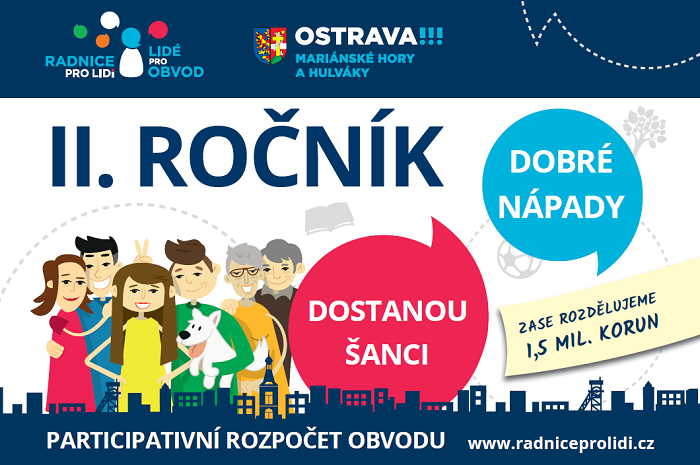 RADNICE PRO LIDi

LIDÉ PRO OBVOD

OSTRAVA!!!
MARIÁNSKÉ HORY A HULVÁKY

II. ROČNÍK

DOBRÉ NÁPADY

DOSTANOU ŠANCI

ZASE ROZDĚLUJEME 1,5 MIL. KORUN

PARTICIPATIVNÍ ROZPOČET OBVODU

www.radniceprolidi.cz